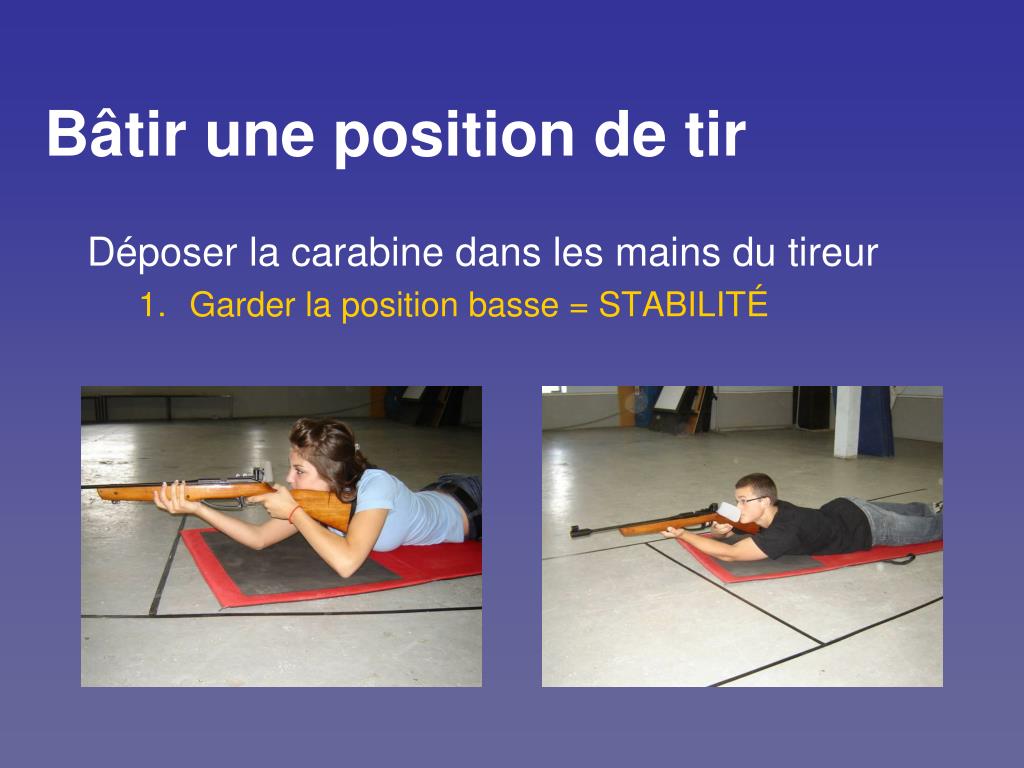 Bâtir une position de tir

Déposer la carabine dans les mains du tireur

1. Garder la position basse = STABILITÉ